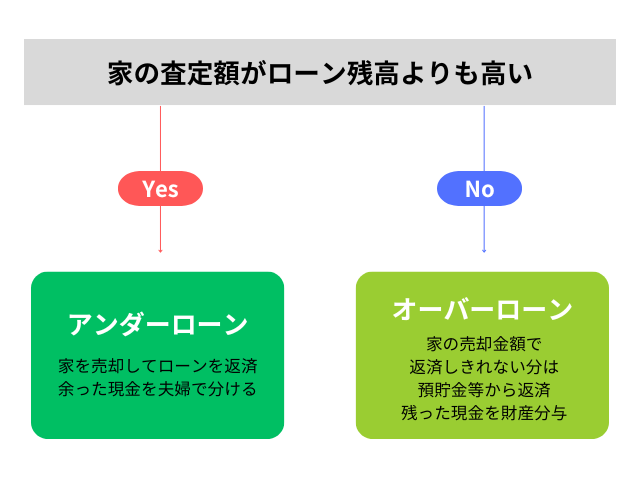 家の査定額がローン残高よりも高い

Yes

No

アンダーローン

家を売却してローンを返済
余った現金を夫婦で分ける

オーバーローン

家の売却金額で
返済しきれない分は
預貯金等から返済
残った現金を財産分与